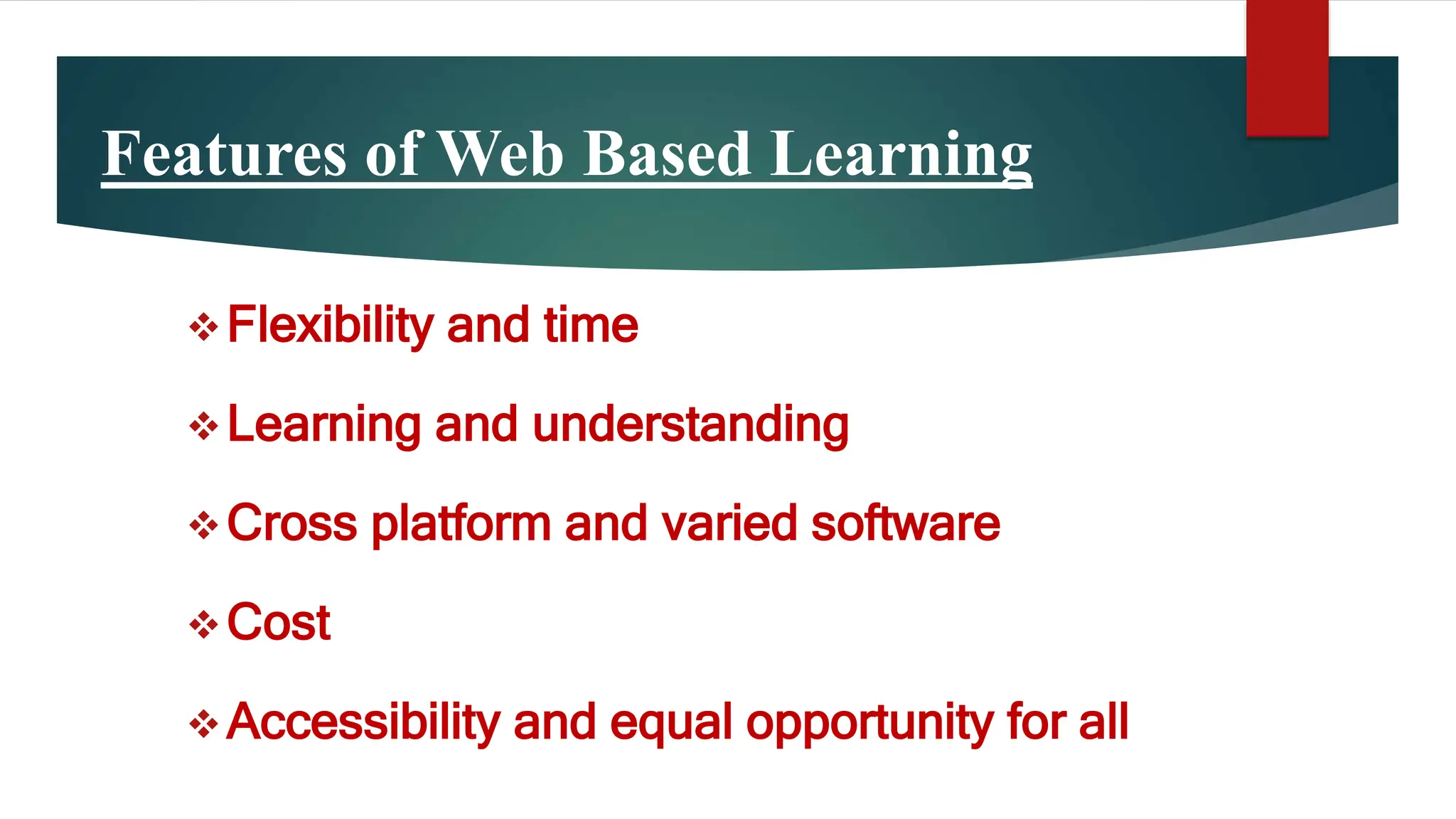 Features of Web Based Learning

❖ Flexibility and time

❖ Learning and understanding

❖ Cross platform and varied software

❖ Cost

❖ Accessibility and equal opportunity for all